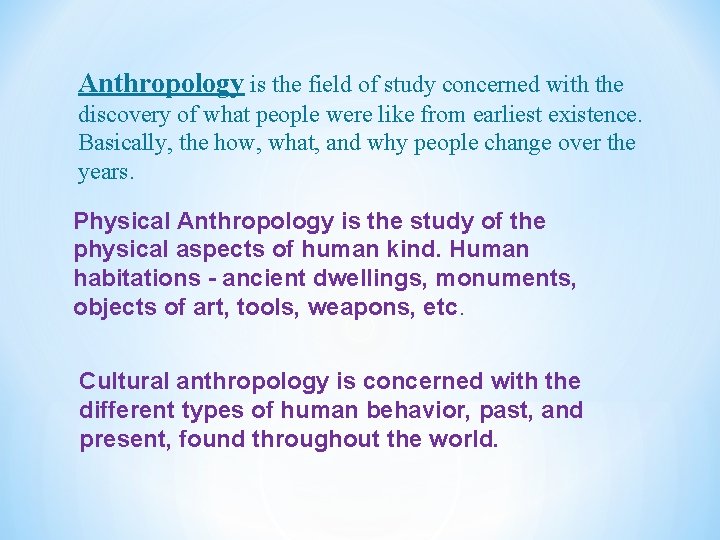 Anthropology is the field of study concerned with the discovery of what people were like from earliest existence. Basically, the how, what, and why people change over the years.

Physical Anthropology is the study of the physical aspects of human kind. Human habitations - ancient dwellings, monuments, objects of art, tools, weapons, etc.

Cultural anthropology is concerned with the different types of human behavior, past, and present, found throughout the world.